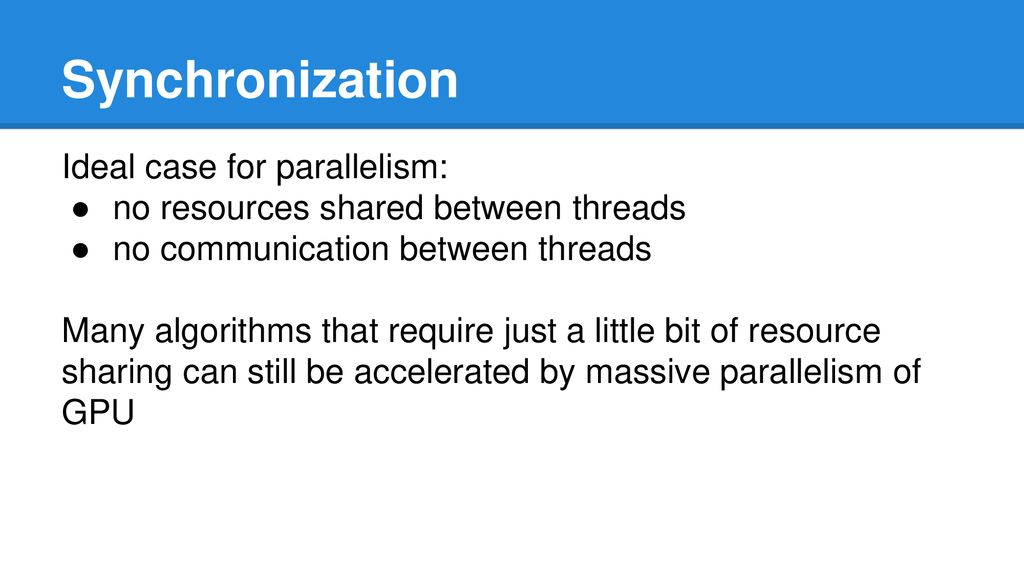 Synchronization

Ideal case for parallelism:
● no resources shared between threads
● no communication between threads

Many algorithms that require just a little bit of resource sharing can still be accelerated by massive parallelism of GPU